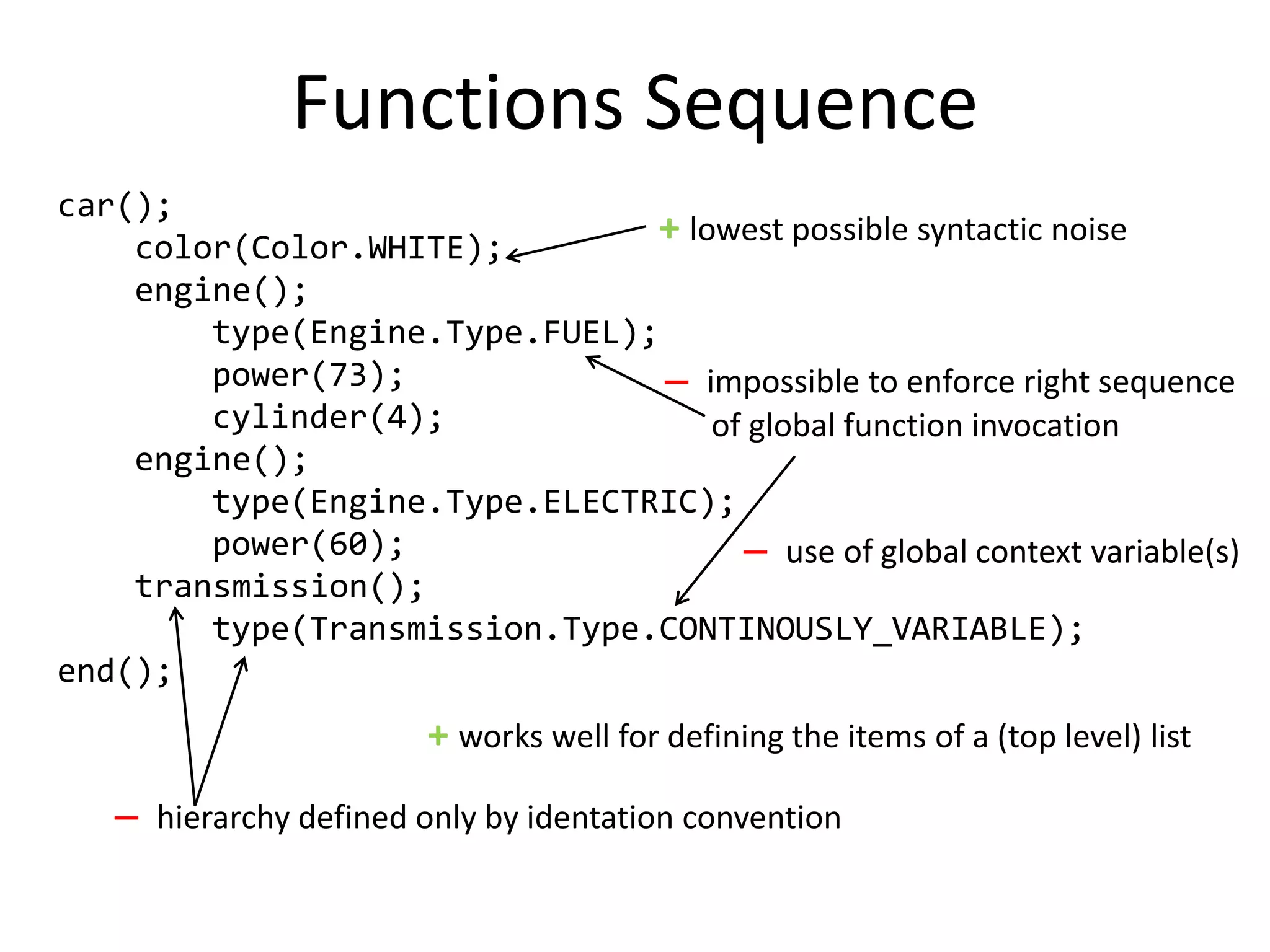 Functions Sequence

car();
    color(Color.WHITE);
    engine();
        type(Engine.Type.FUEL);
        power(73);
        cylinder(4);
    engine();
        type(Engine.Type.ELECTRIC);
        power(60);
    transmission();
        type(Transmission.Type.CONTINOUSLY_VARIABLE);
end();

+ lowest possible syntactic noise

– impossible to enforce right sequence of global function invocation

– use of global context variable(s)

+ works well for defining the items of a (top level) list

– hierarchy defined only by identation convention